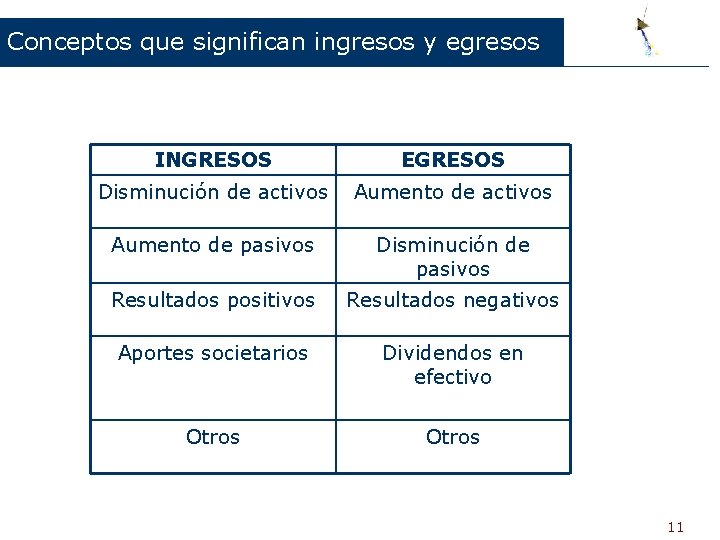 Conceptos que significan ingresos y egresos

| INGRESOS | EGRESOS |
|---|---|
| Disminución de activos | Aumento de activos |
| Aumento de pasivos | Disminución de pasivos |
| Resultados positivos | Resultados negativos |
| Aportes societarios | Dividendos en efectivo |
| Otros | Otros |

11